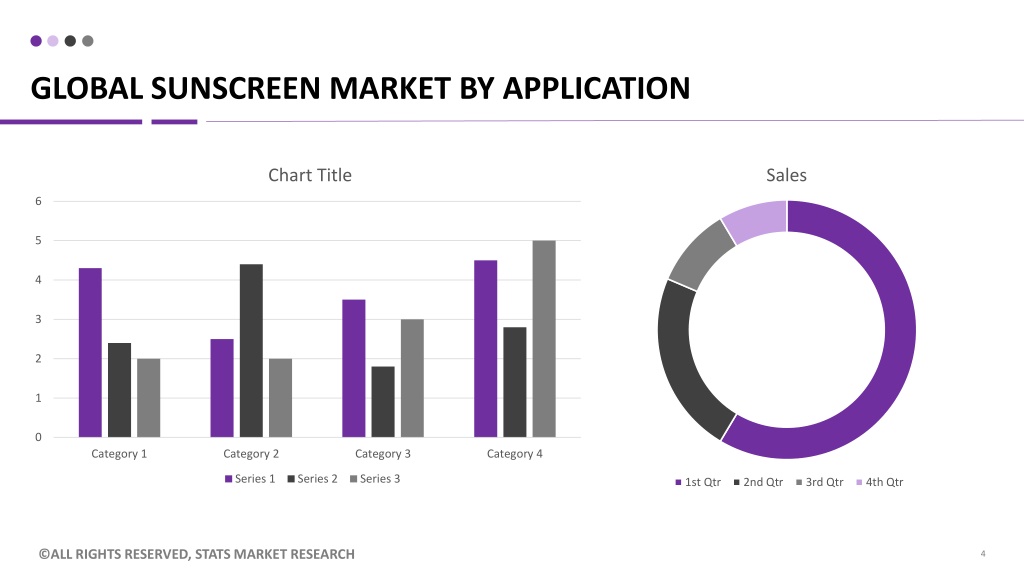 GLOBAL SUNSCREEN MARKET BY APPLICATION

Chart Title

6
5
4
3
2
1
0

Category 1 Category 2 Category 3 Category 4

Series 1 Series 2 Series 3

Sales

1st Qtr 2nd Qtr 3rd Qtr 4th Qtr

©ALL RIGHTS RESERVED, STATS MARKET RESEARCH

4